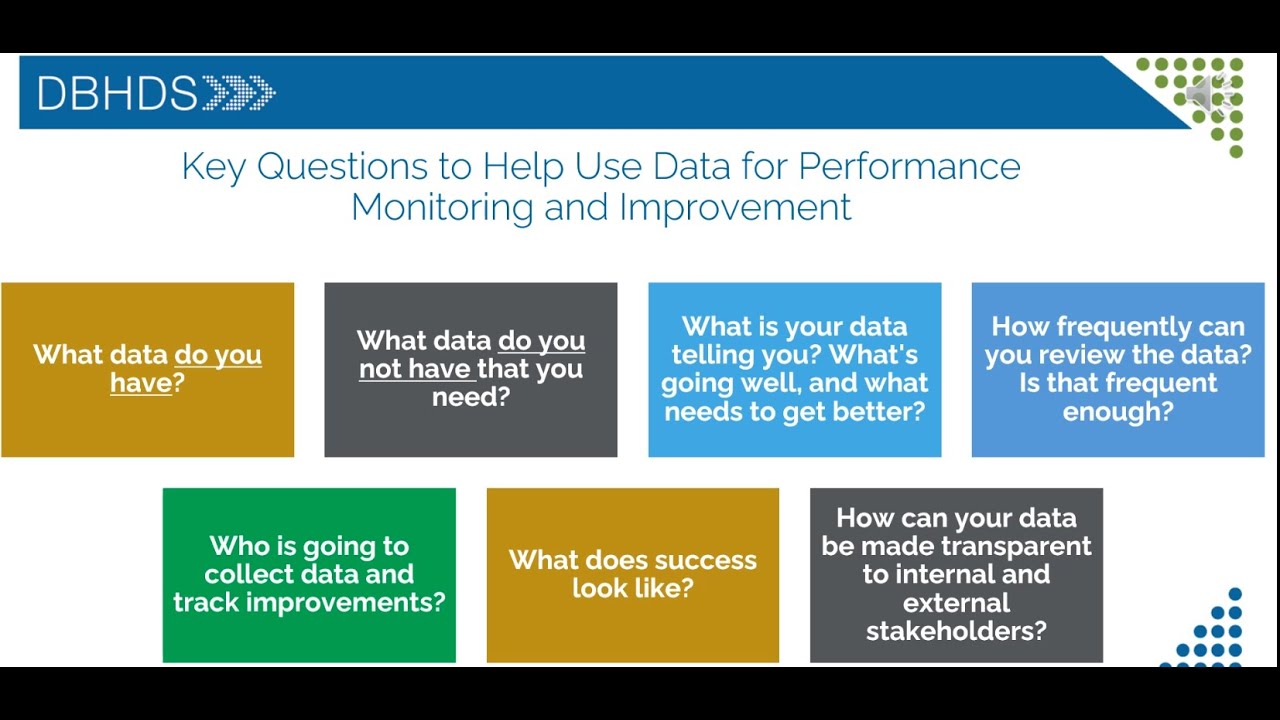 DBHDS

Key Questions to Help Use Data for Performance Monitoring and Improvement

What data do you have?

What data do you not have that you need?

What is your data telling you? What's going well, and what needs to get better?

How frequently can you review the data? Is that frequent enough?

Who is going to collect data and track improvements?

What does success look like?

How can your data be made transparent to internal and external stakeholders?